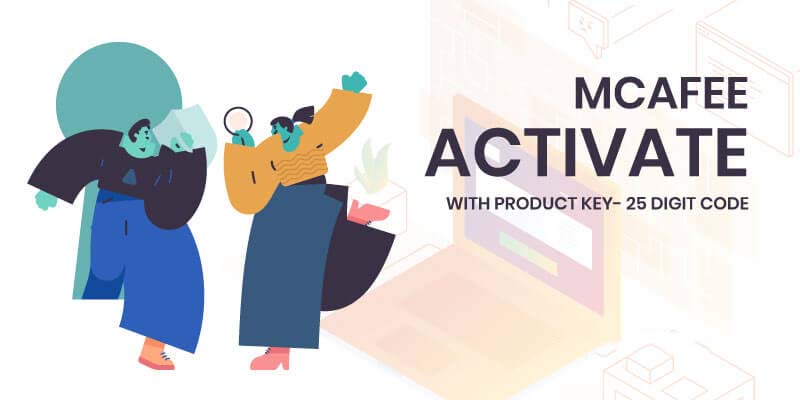 MCAFEE
ACTIVATE
WITH PRODUCT KEY- 25 DIGIT CODE